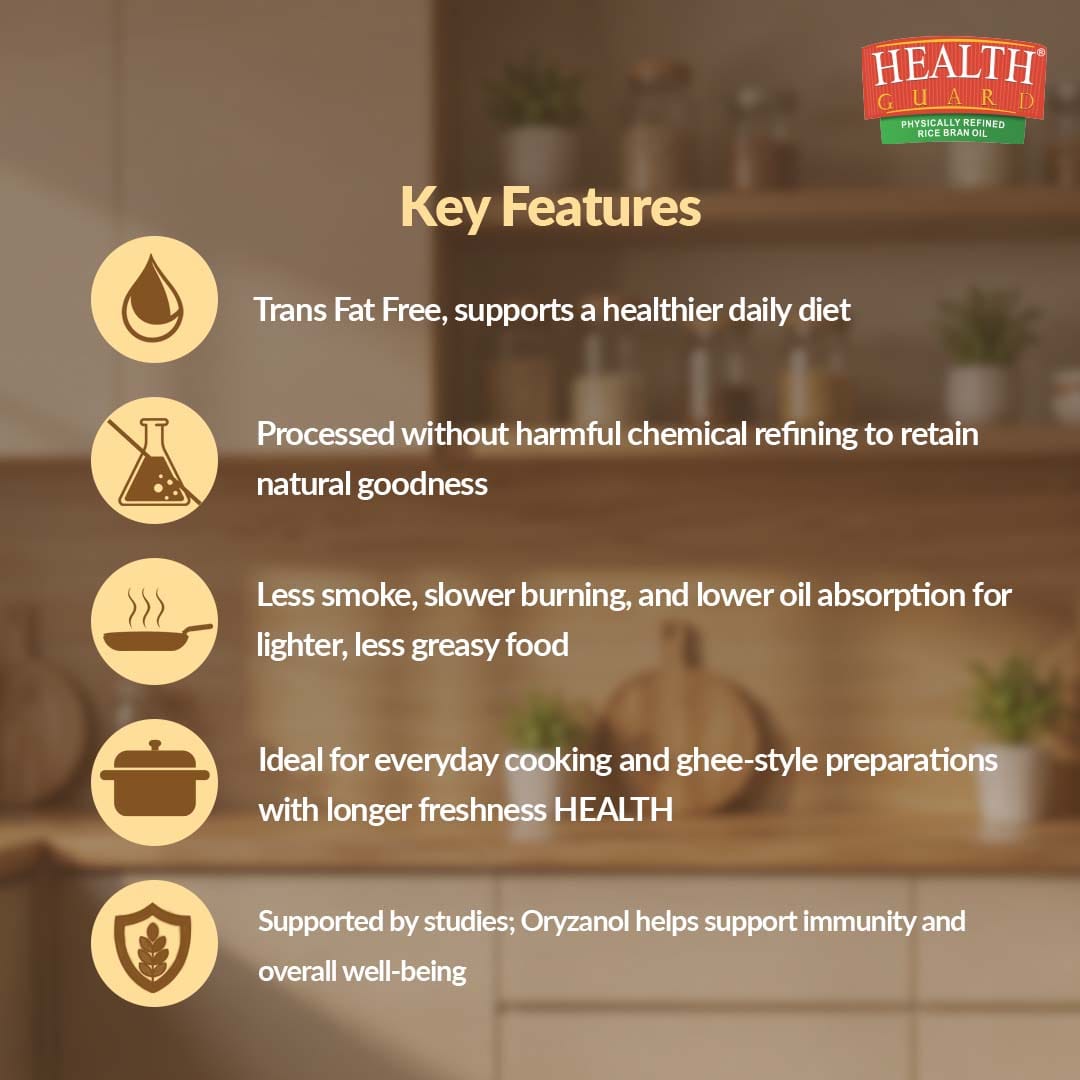 HEALTH®
GUARD
PHYSICALLY REFINED
RICE BRAN OIL

Key Features

Trans Fat Free, supports a healthier daily diet

Processed without harmful chemical refining to retain natural goodness

Less smoke, slower burning, and lower oil absorption for lighter, less greasy food

Ideal for everyday cooking and ghee-style preparations with longer freshness HEALTH

Supported by studies; Oryzanol helps support immunity and overall well-being